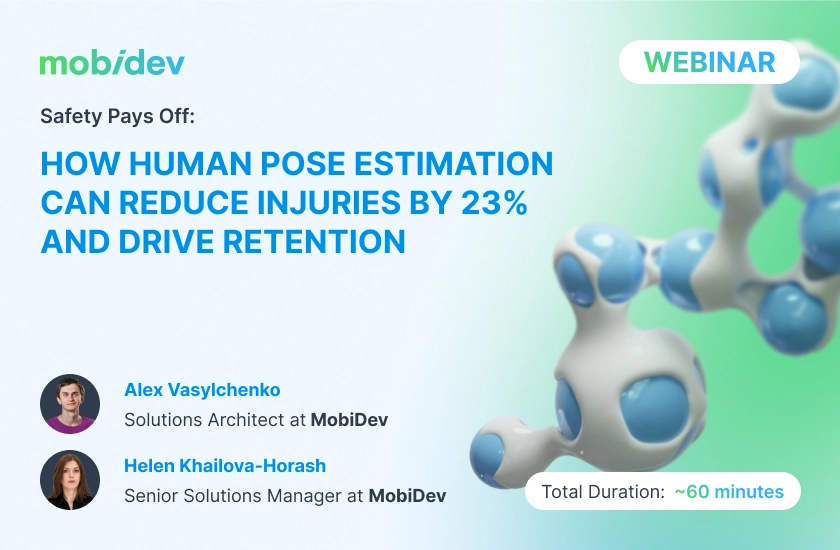 mobidev

WEBINAR

Safety Pays Off:

HOW HUMAN POSE ESTIMATION CAN REDUCE INJURIES BY 23% AND DRIVE RETENTION

Alex Vasylchenko
Solutions Architect at MobiDev

Helen Khailova-Horash
Senior Solutions Manager at MobiDev

Total Duration: ~60 minutes